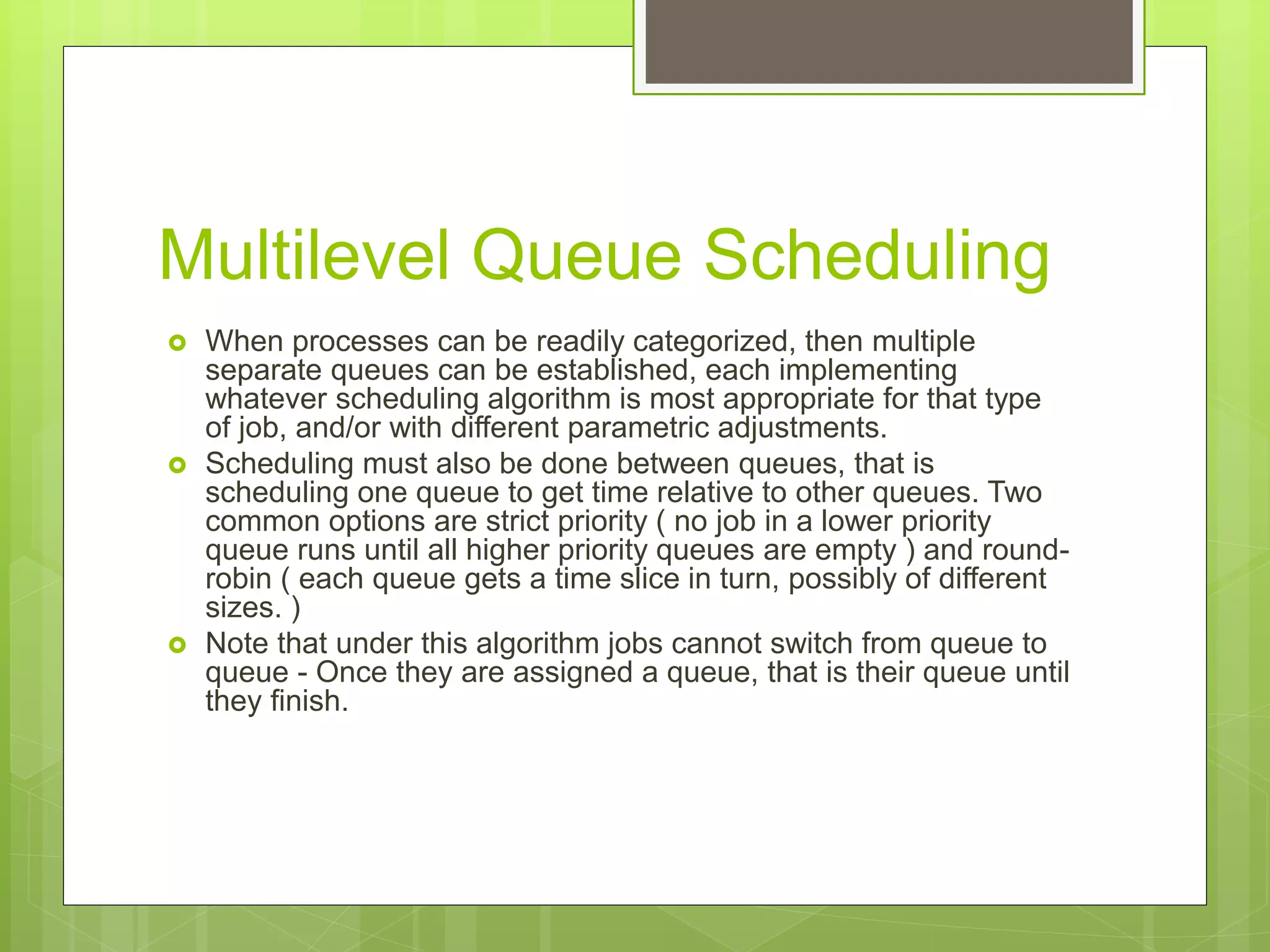 Multilevel Queue Scheduling

When processes can be readily categorized, then multiple separate queues can be established, each implementing whatever scheduling algorithm is most appropriate for that type of job, and/or with different parametric adjustments.

Scheduling must also be done between queues, that is scheduling one queue to get time relative to other queues. Two common options are strict priority ( no job in a lower priority queue runs until all higher priority queues are empty ) and round-robin ( each queue gets a time slice in turn, possibly of different sizes. )

Note that under this algorithm jobs cannot switch from queue to queue - Once they are assigned a queue, that is their queue until they finish.